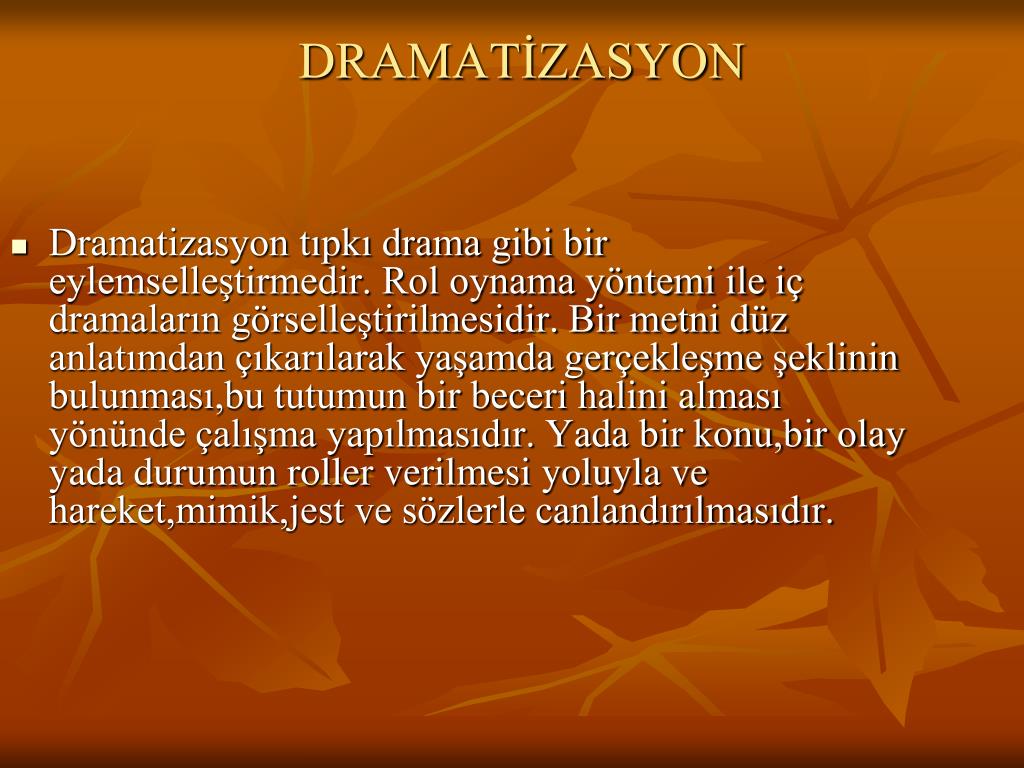 DRAMATİZASYON

Dramatizasyon tıpkı drama gibi bir eylemselleştirmedir. Rol oynama yöntemi ile iç dramaların görselleştirilmesidir. Bir metni düz anlatımdan çıkarılarak yaşamda gerçekleşme şeklinin bulunması,bu tutumun bir beceri halini alması yönünde çalışma yapılmasıdır. Yada bir konu,bir olay yada durumun roller verilmesi yoluyla ve hareket,mimik,jest ve sözlerle canlandırılmasıdır.